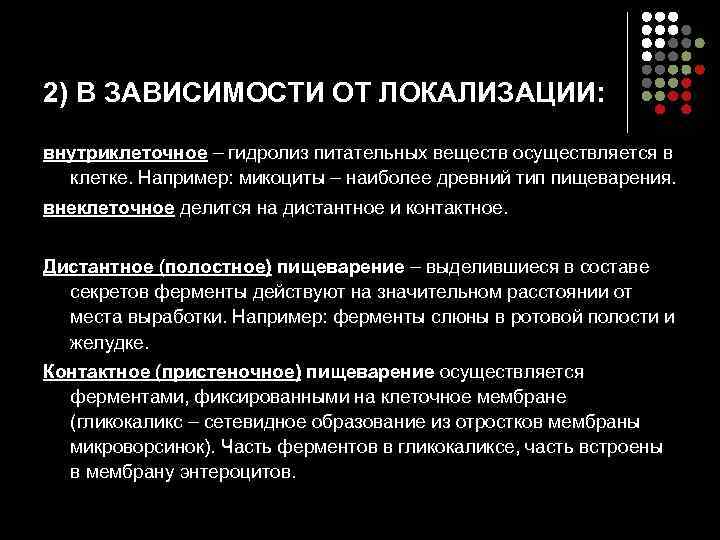 2) В ЗАВИСИМОСТИ ОТ ЛОКАЛИЗАЦИИ:

внутриклеточное – гидролиз питательных веществ осуществляется в клетке. Например: микоциты – наиболее древний тип пищеварения.

внеклеточное делится на дистантное и контактное.

Дистантное (полостное) пищеварение – выделившиеся в составе секретов ферменты действуют на значительном расстоянии от места выработки. Например: ферменты слюны в ротовой полости и желудке.

Контактное (пристеночное) пищеварение осуществляется ферментами, фиксированными на клеточное мембране (гликокаликс – сетевидное образование из отростков мембраны микроворсинок). Часть ферментов в гликокаликсе, часть встроены в мембрану энтероцитов.